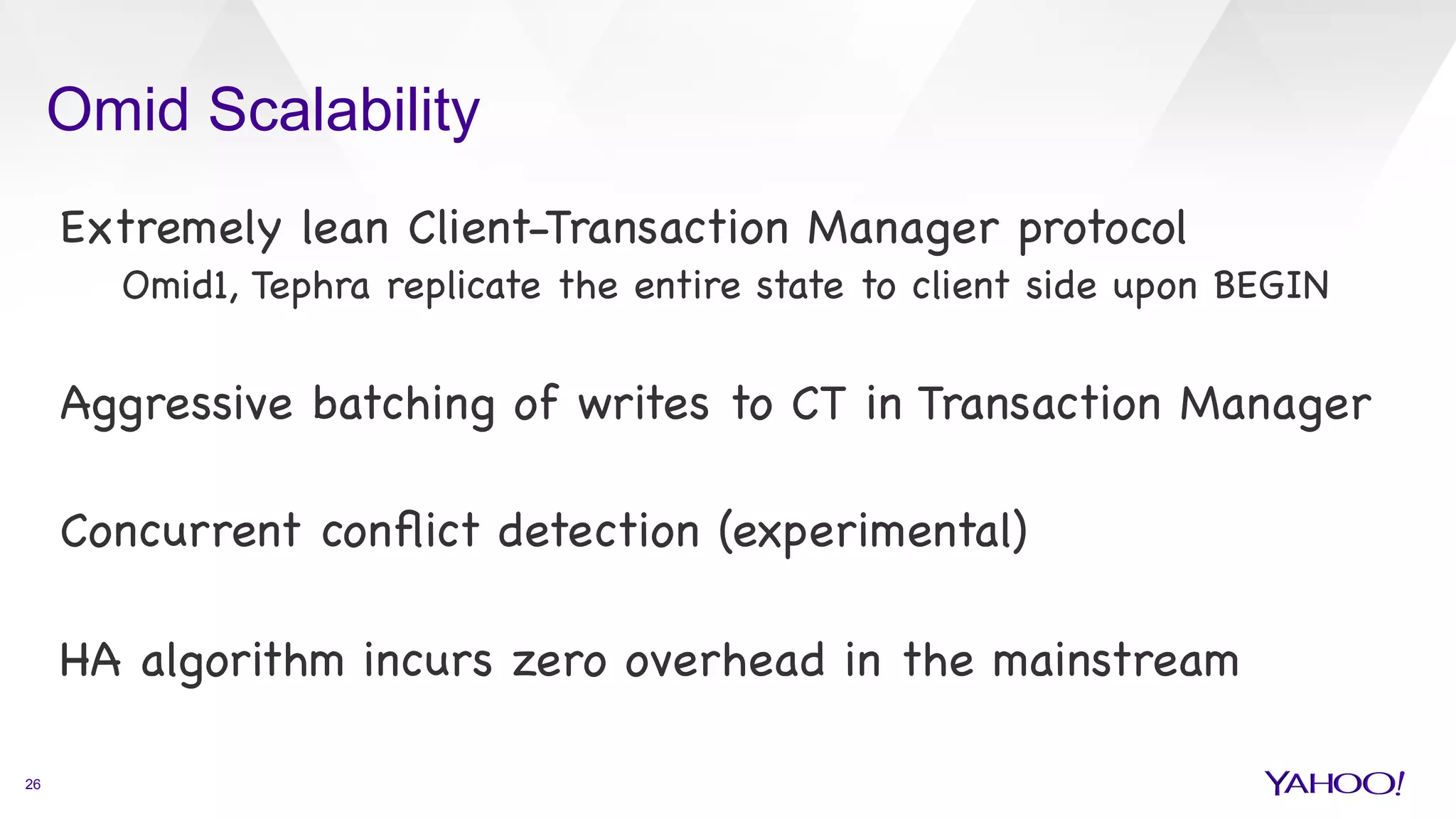 Omid Scalability

Extremely lean Client-Transaction Manager protocol

Omid1, Tephra replicate the entire state to client side upon BEGIN

Aggressive batching of writes to CT in Transaction Manager

Concurrent conflict detection (experimental)

HA algorithm incurs zero overhead in the mainstream

26

YAHOO!